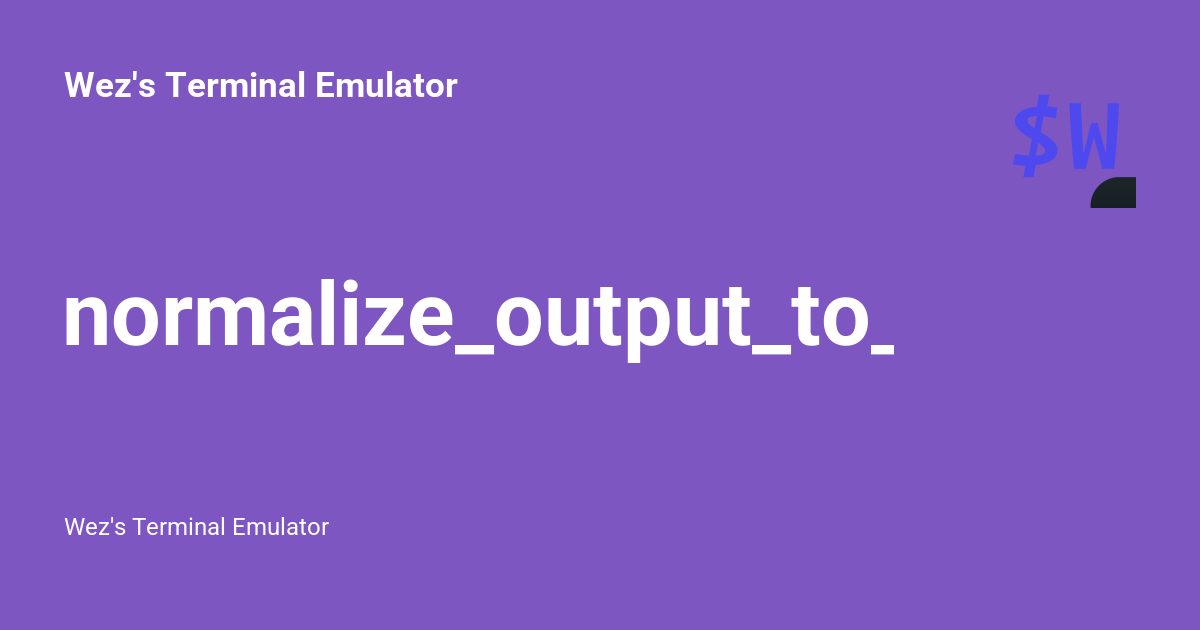 Wez's Terminal Emulator

$W

normalize_output_to_

Wez's Terminal Emulator